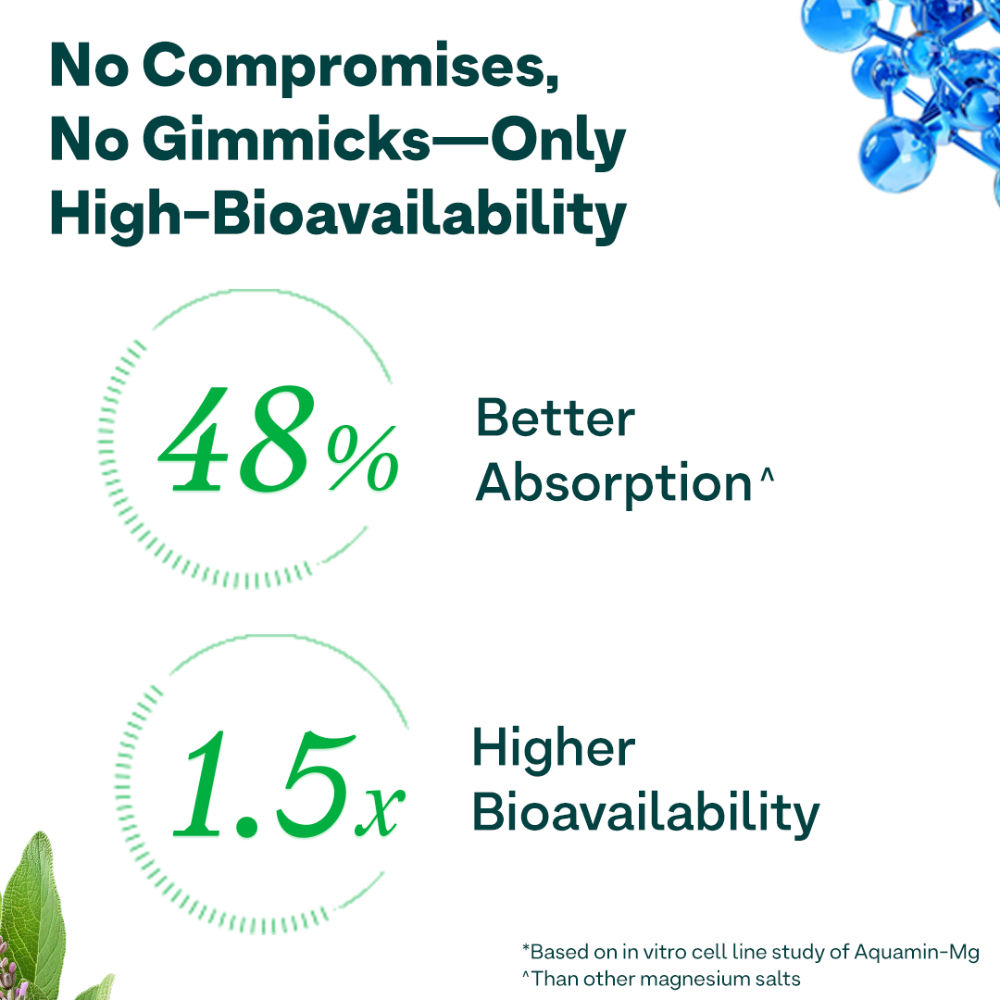 No Compromises, No Gimmicks—Only High-Bioavailability

48%

Better Absorption^

1.5x

Higher Bioavailability

*Based on in vitro cell line study of Aquamin-Mg
^Than other magnesium salts